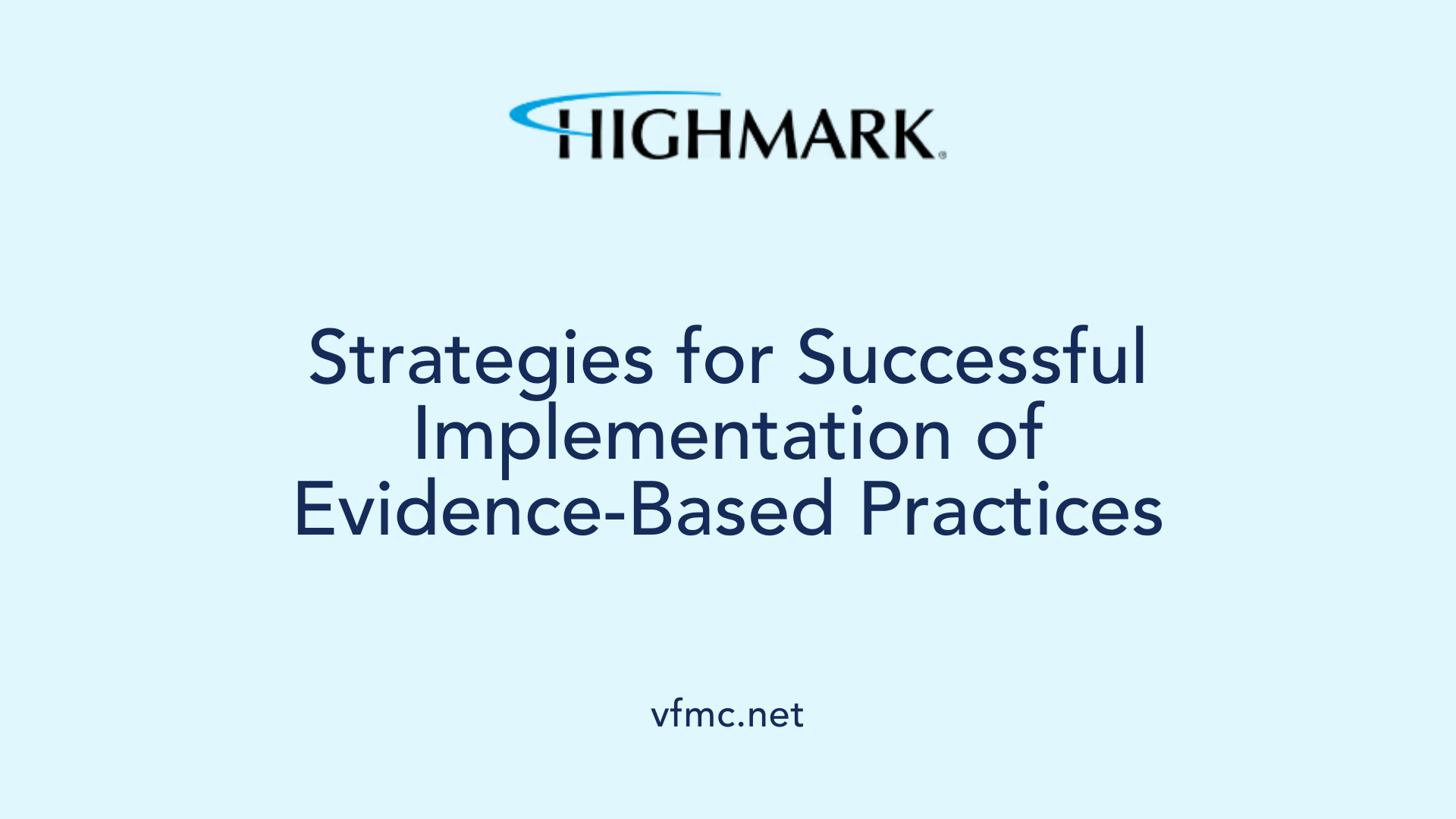 HIGHMARK®

Strategies for Successful Implementation of Evidence-Based Practices

vfmc.net